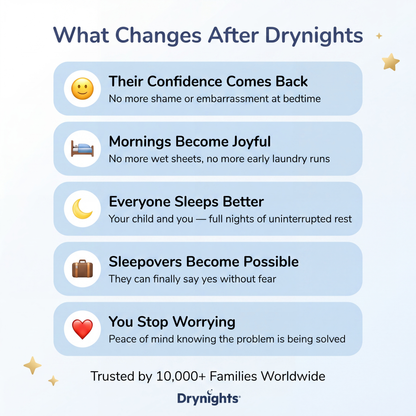 What Changes After Drynights

Their Confidence Comes Back
No more shame or embarrassment at bedtime

Mornings Become Joyful
No more wet sheets, no more early laundry runs

Everyone Sleeps Better
Your child and you — full nights of uninterrupted rest

Sleepovers Become Possible
They can finally say yes without fear

You Stop Worrying
Peace of mind knowing the problem is being solved

Trusted by 10,000+ Families Worldwide

Drynights